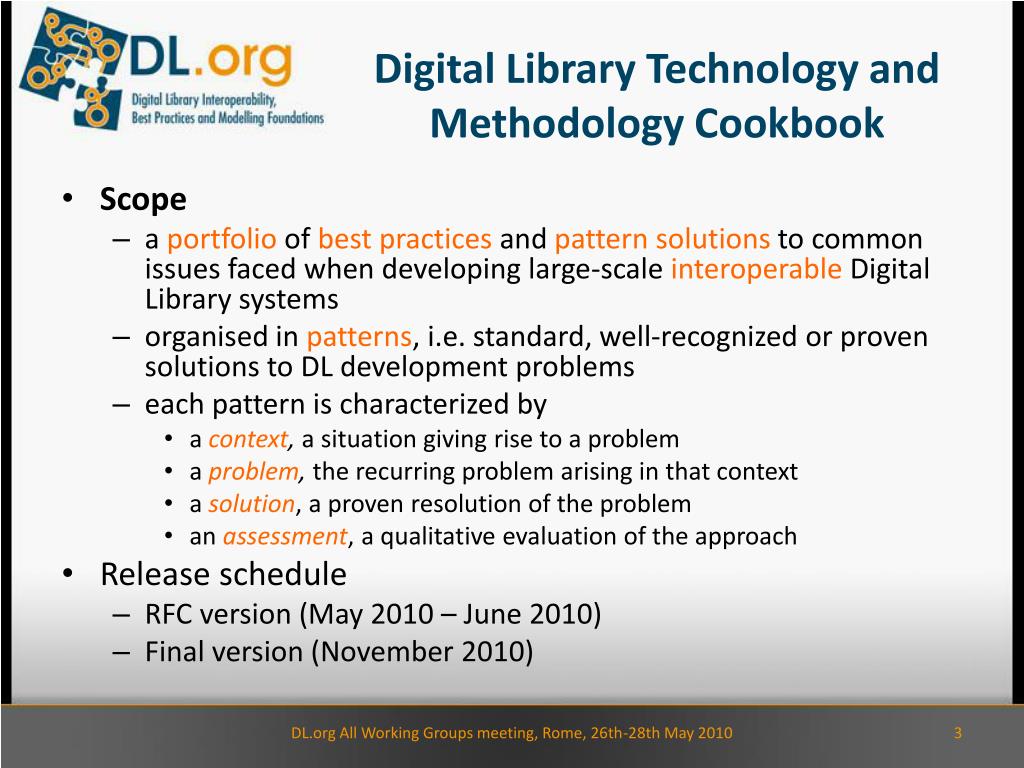 DL.org
Digital Library Interoperability, Best Practices and Modelling Foundations

Digital Library Technology and Methodology Cookbook

• Scope
– a portfolio of best practices and pattern solutions to common issues faced when developing large-scale interoperable Digital Library systems
– organised in patterns, i.e. standard, well-recognized or proven solutions to DL development problems
– each pattern is characterized by
• a context, a situation giving rise to a problem
• a problem, the recurring problem arising in that context
• a solution, a proven resolution of the problem
• an assessment, a qualitative evaluation of the approach
• Release schedule
– RFC version (May 2010 – June 2010)
– Final version (November 2010)

DL.org All Working Groups meeting, Rome, 26th-28th May 2010
3